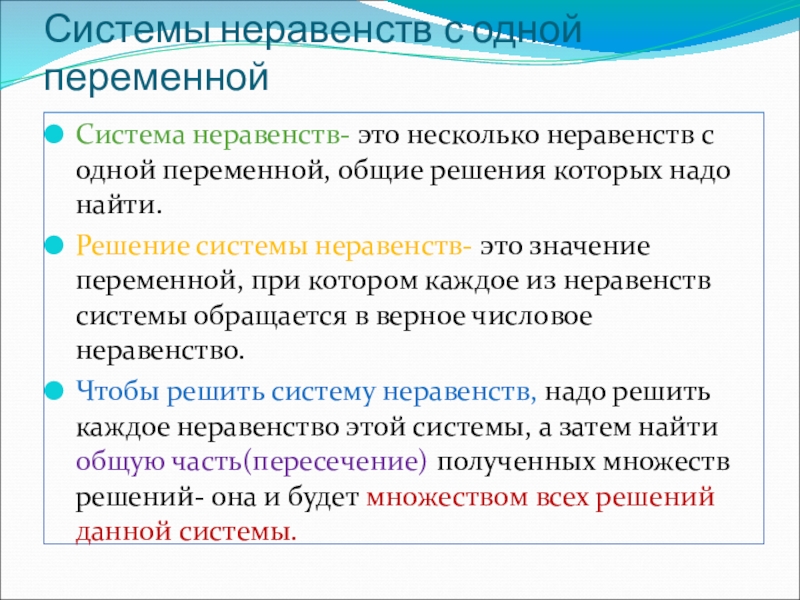 Системы неравенств с одной переменной

Система неравенств- это несколько неравенств с одной переменной, общие решения которых надо найти.

Решение системы неравенств- это значение переменной, при котором каждое из неравенств системы обращается в верное числовое неравенство.

Чтобы решить систему неравенств, надо решить каждое неравенство этой системы, а затем найти общую часть(пересечение) полученных множеств решений- она и будет множеством всех решений данной системы.